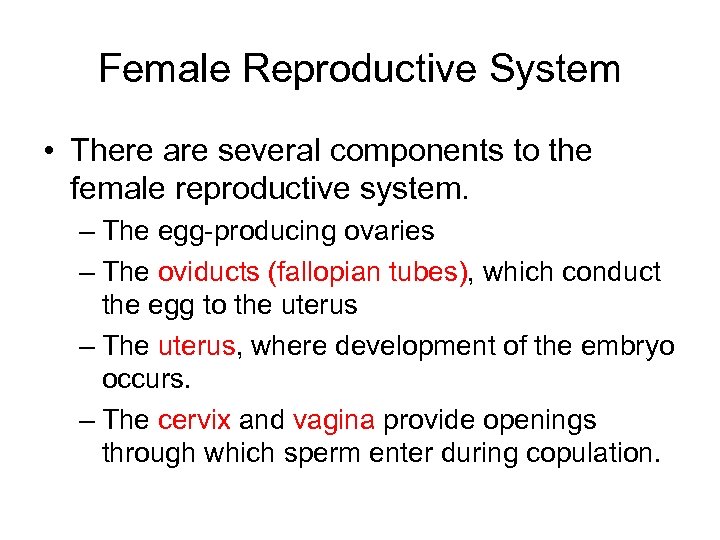 Female Reproductive System

• There are several components to the female reproductive system.
– The egg-producing ovaries
– The oviducts (fallopian tubes), which conduct the egg to the uterus
– The uterus, where development of the embryo occurs.
– The cervix and vagina provide openings through which sperm enter during copulation.